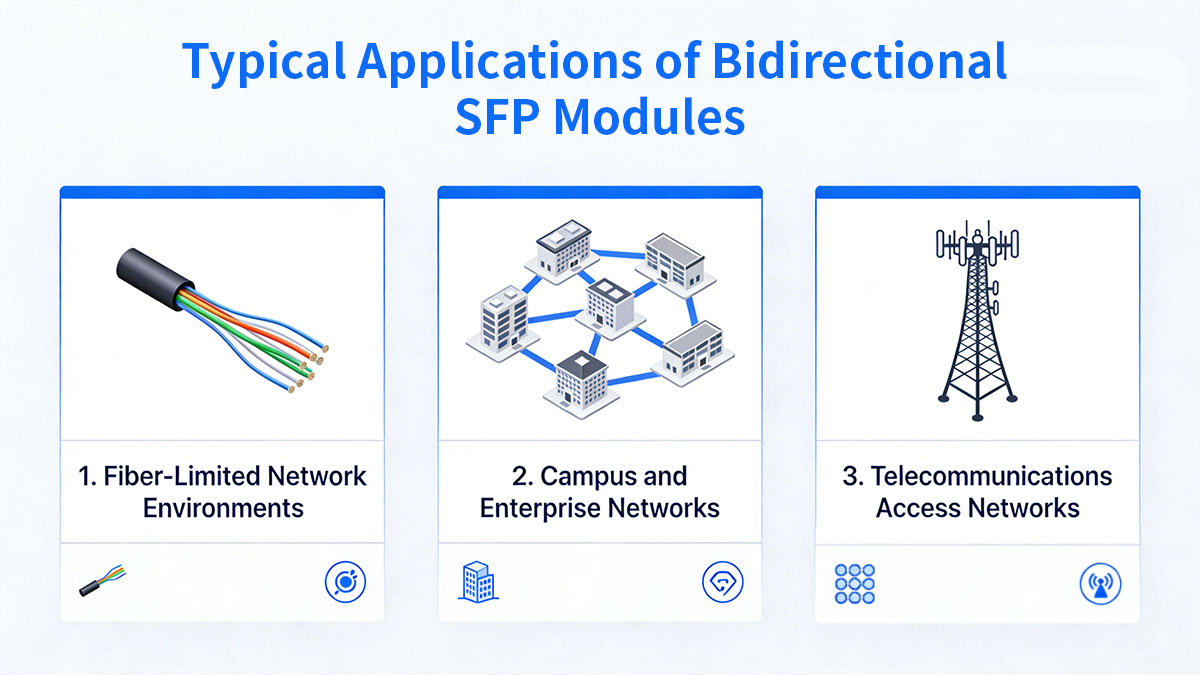 Typical Applications of Bidirectional SFP Modules

1. Fiber-Limited Network Environments

2. Campus and Enterprise Networks

3. Telecommunications Access Networks